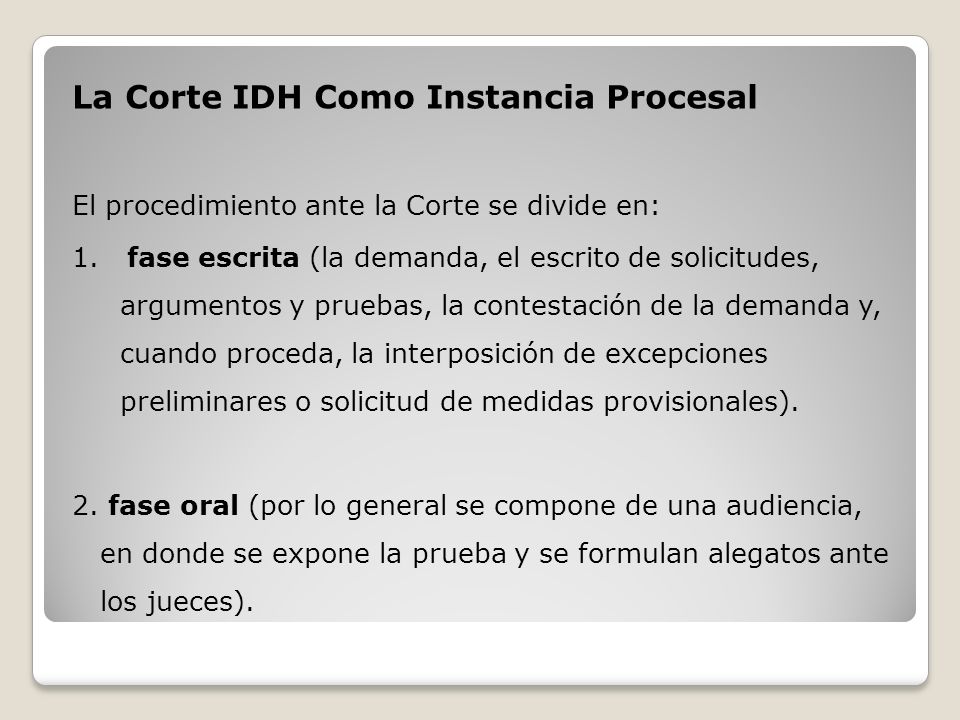 La Corte IDH Como Instancia Procesal

El procedimiento ante la Corte se divide en:

1. fase escrita (la demanda, el escrito de solicitudes, argumentos y pruebas, la contestación de la demanda y, cuando proceda, la interposición de excepciones preliminares o solicitud de medidas provisionales).

2. fase oral (por lo general se compone de una audiencia, en donde se expone la prueba y se formulan alegatos ante los jueces).